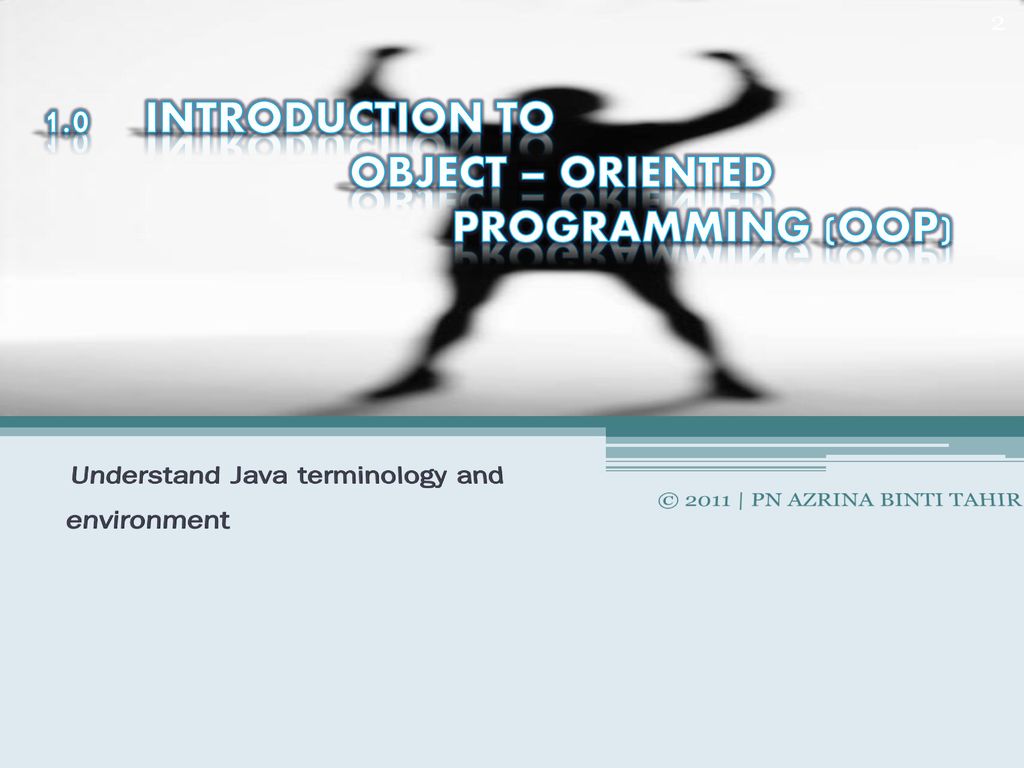 2

1.0 INTRODUCTION TO OBJECT – ORIENTED PROGRAMMING (OOP)

Understand Java terminology and environment

© 2011 | PN AZRINA BINTI TAHIR